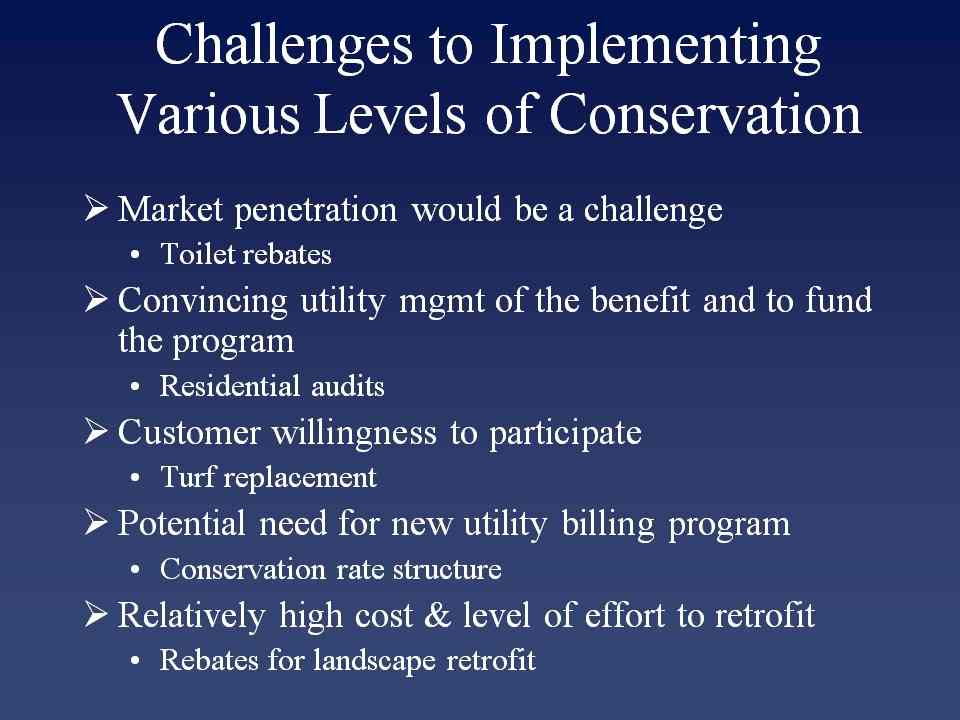 Challenges to Implementing Various Levels of Conservation

➢ Market penetration would be a challenge
• Toilet rebates

➢ Convincing utility mgmt of the benefit and to fund the program
• Residential audits

➢ Customer willingness to participate
• Turf replacement

➢ Potential need for new utility billing program
• Conservation rate structure

➢ Relatively high cost & level of effort to retrofit
• Rebates for landscape retrofit